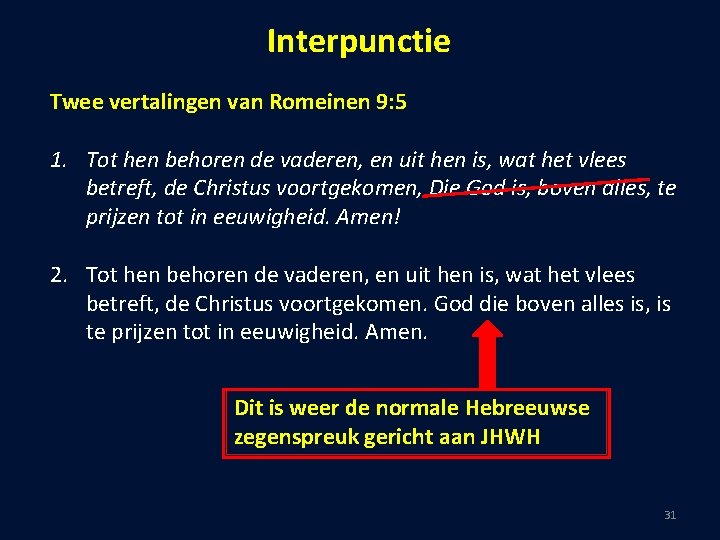 Interpunctie

Twee vertalingen van Romeinen 9:5

1. Tot hen behoren de vaderen, en uit hen is, wat het vlees betreft, de Christus voortgekomen, Die God is, boven alles, te prijzen tot in eeuwigheid. Amen!

2. Tot hen behoren de vaderen, en uit hen is, wat het vlees betreft, de Christus voortgekomen. God die boven alles is, is te prijzen tot in eeuwigheid. Amen.

Dit is weer de normale Hebreeuwse zegenspreuk gericht aan JHWH

31